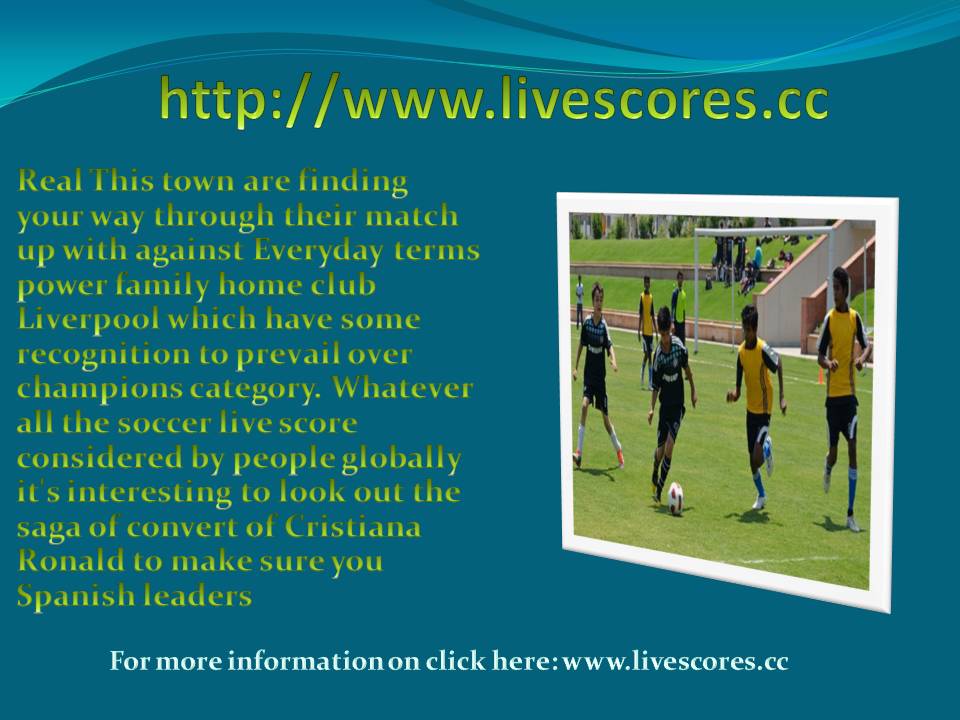 http://www.livescores.cc

Real This town are finding your way through their match up with against Everyday terms power family home club Liverpool which have some recognition to prevail over champions category. Whatever all the soccer live score considered by people globally it's interesting to look out the saga of convert of Cristiana Ronald to make sure you Spanish leaders

For more information on click here: www.livescores.cc